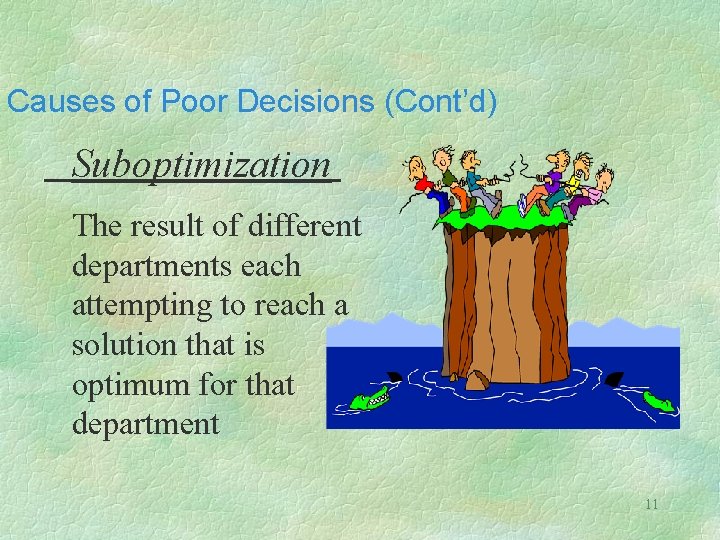 Causes of Poor Decisions (Cont'd)

Suboptimization

The result of different departments each attempting to reach a solution that is optimum for that department

11